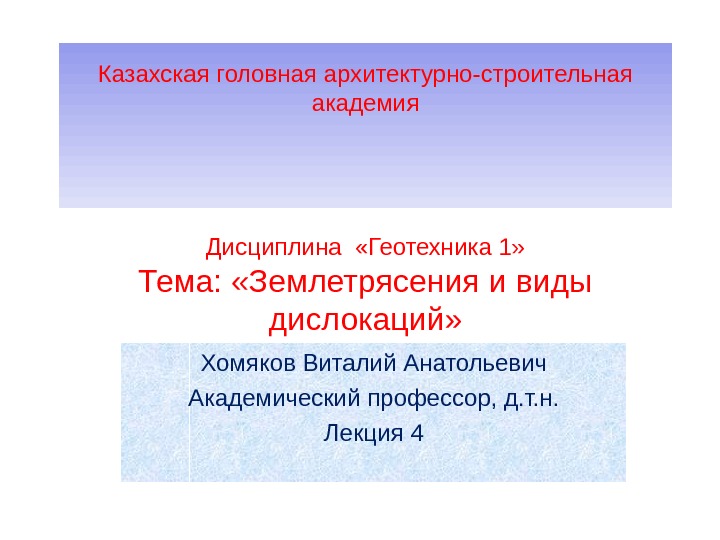 Казахская головная архитектурно-строительная академия

Дисциплина «Геотехника 1»
Тема: «Землетрясения и виды дислокаций»

Хомяков Виталий Анатольевич
Академический профессор, д.т.н.
Лекция 4